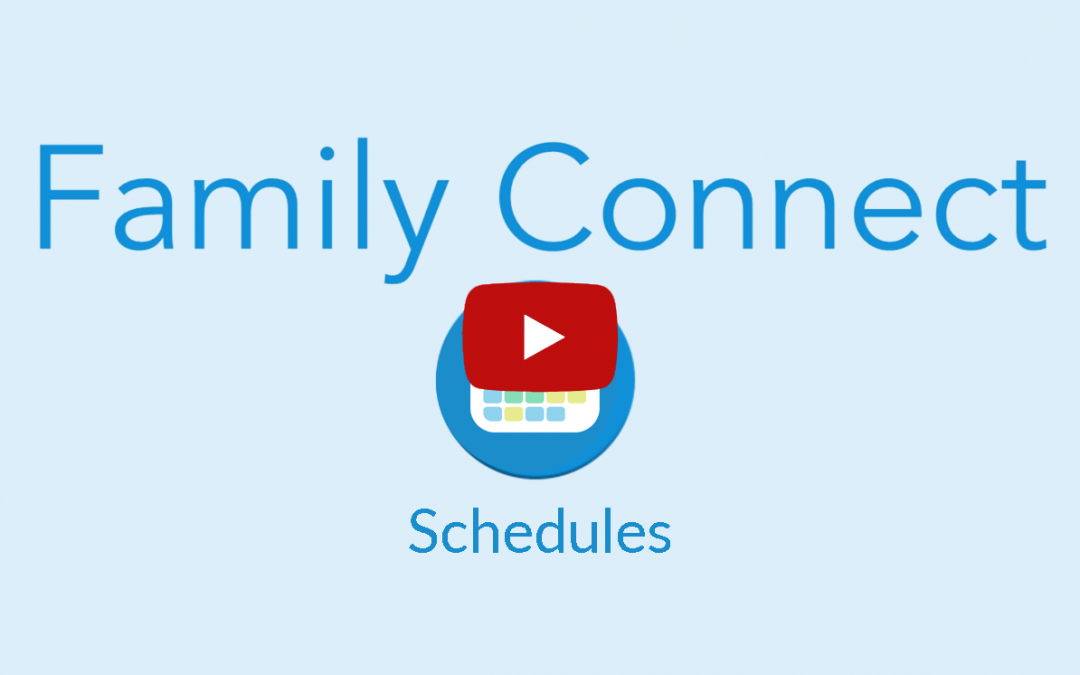 Family Connect

Schedules